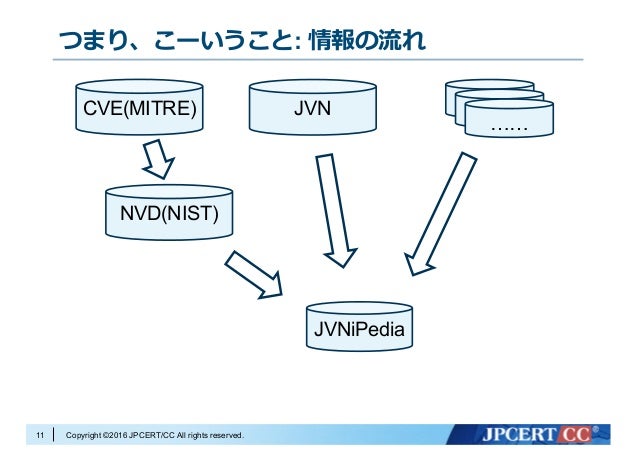 つまり、こーいうこと: 情報の流れ

CVE(MITRE)

JVN

……

NVD(NIST)

JVNiPedia

11 Copyright ©2016 JPCERT/CC All rights reserved.

JPCERT CC®